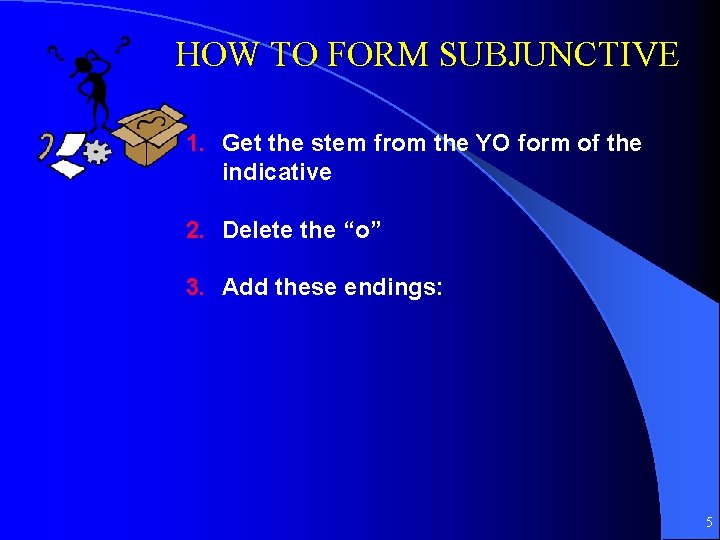 HOW TO FORM SUBJUNCTIVE

1. Get the stem from the YO form of the indicative

2. Delete the “o”

3. Add these endings:

5